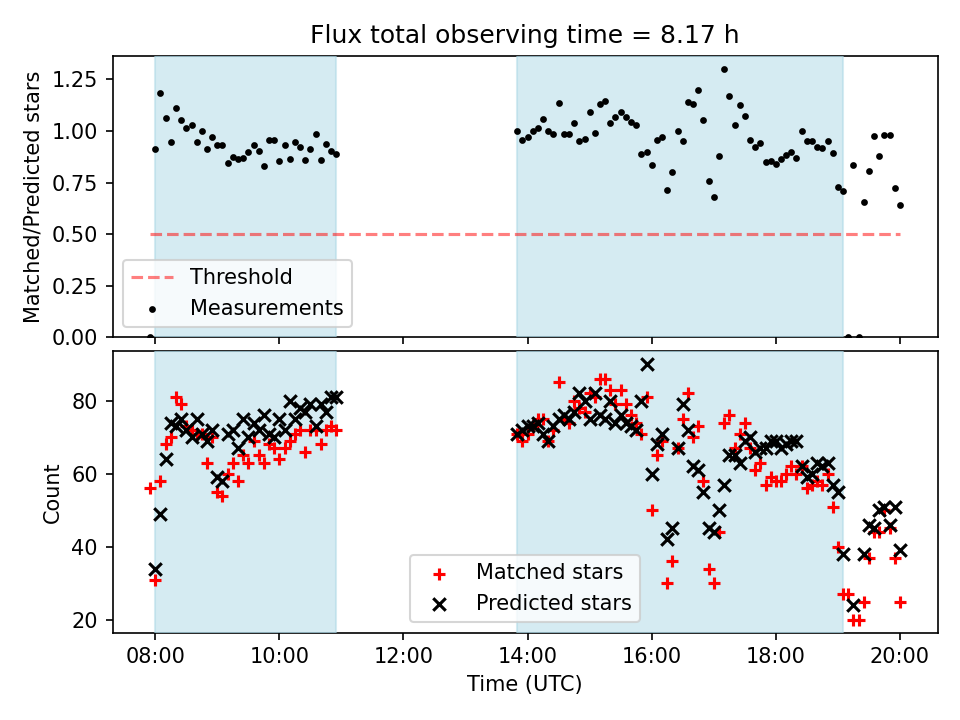 Flux total observing time = 8.17 h

Matched/Predicted stars

1.25
1.00
0.75
0.50
0.25
0.00

Threshold
Measurements

Count

80
60
40
20

Matched stars
Predicted stars

08:00
10:00
12:00
14:00
16:00
18:00
20:00

Time (UTC)